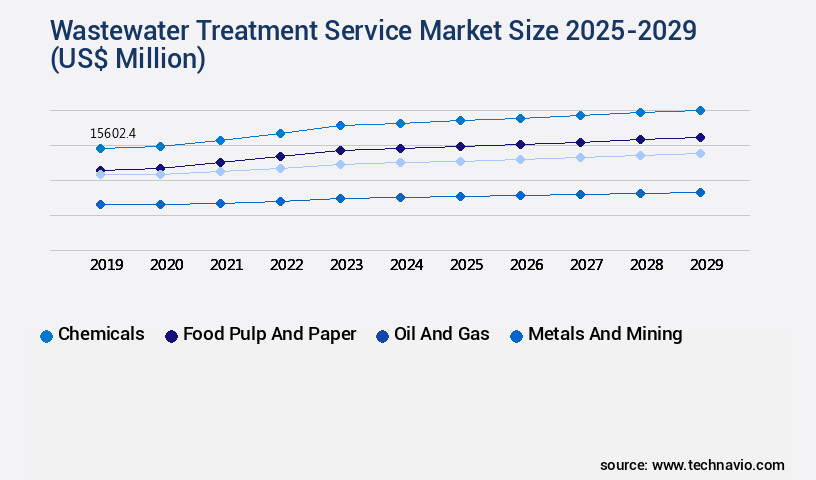 Wastewater Treatment Service Market Size 2025-2029 (US$ Million)

15602.4

2019 2020 2021 2022 2023 2024 2025 2026 2027 2028 2029

Chemicals Food Pulp And Paper Oil And Gas Metals And Mining

source: www.technavio.com